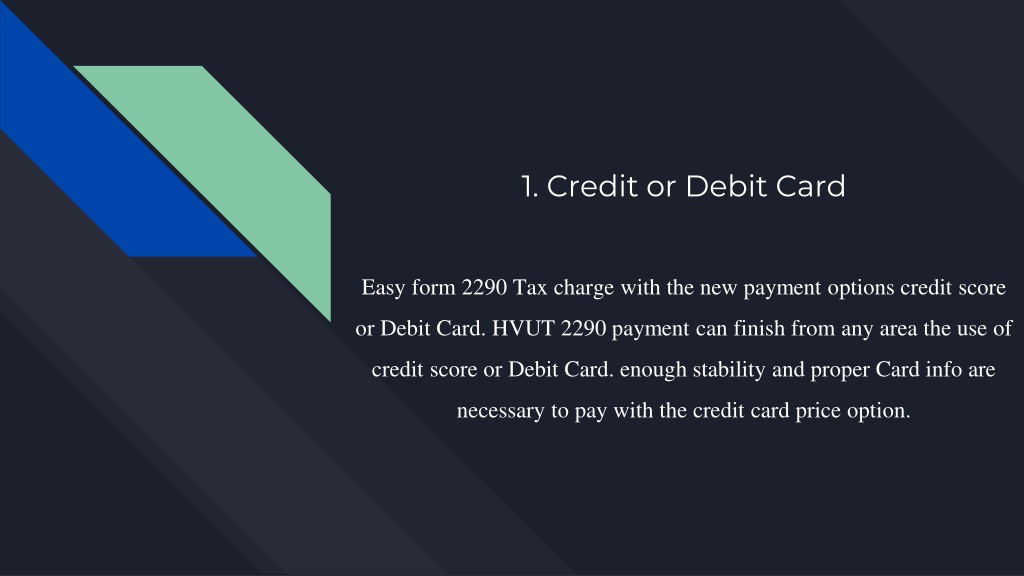 1. Credit or Debit Card

Easy form 2290 Tax charge with the new payment options credit score or Debit Card. HVUT 2290 payment can finish from any area the use of credit score or Debit Card. enough stability and proper Card info are necessary to pay with the credit card price option.